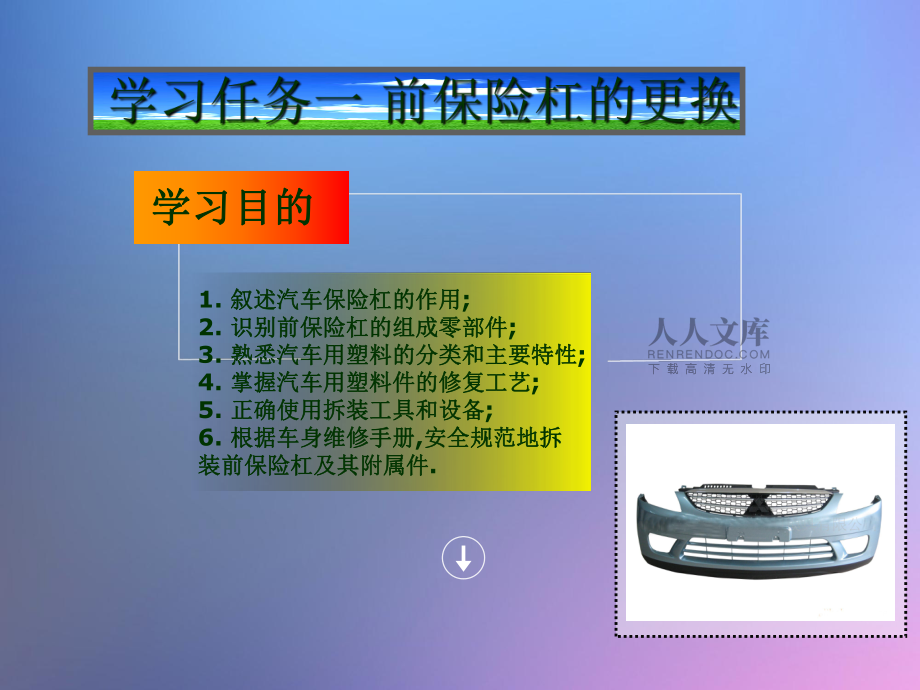 学习任务一 前保险杠的更换

学习目的

1. 叙述汽车保险杠的作用;
2. 识别前保险杠的组成零部件;
3. 熟悉汽车用塑料的分类和主要特性;
4. 掌握汽车用塑料件的修复工艺;
5. 正确使用拆装工具和设备;
6. 根据车身维修手册,安全规范地拆装前保险杠及其附属件.

人人文库
RENRENDOC.COM
下载高清无水印